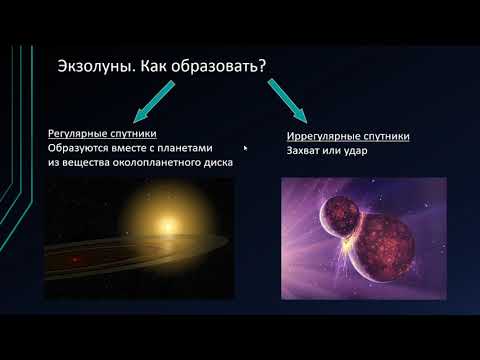 Экзолуны. Как образовать?

Регулярные спутники
Образуются вместе с планетами из вещества околопланетного диска

Иррегулярные спутники
Захват или удар